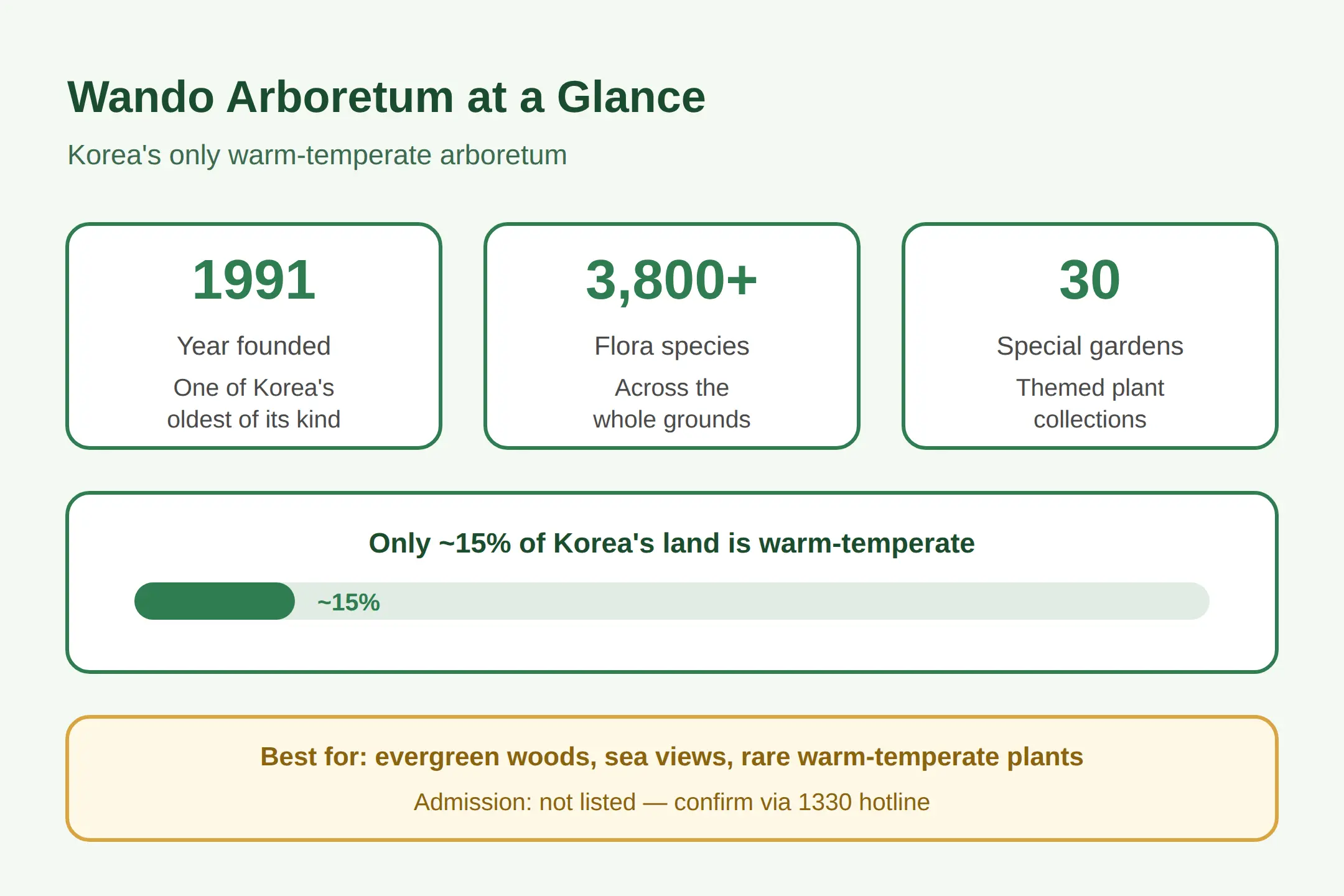 Wando Arboretum at a Glance

Korea's only warm-temperate arboretum

1991

Year founded

One of Korea's oldest of its kind

3,800+

Flora species

Across the whole grounds

30

Special gardens

Themed plant collections

Only ~15% of Korea's land is warm-temperate

~15%

Best for: evergreen woods, sea views, rare warm-temperate plants

Admission: not listed — confirm via 1330 hotline